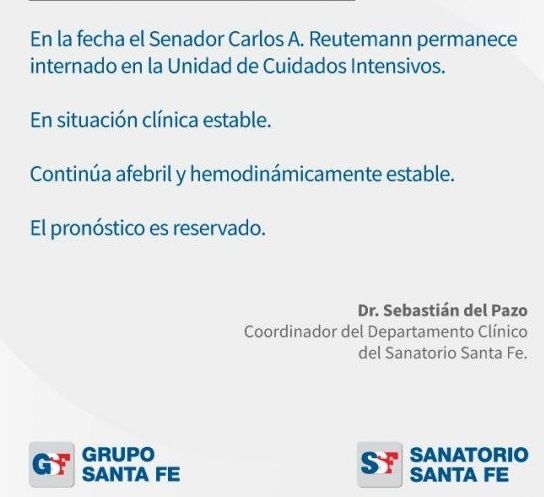 En la fecha el Senador Carlos A. Reutemann permanece internado en la Unidad de Cuidados Intensivos.

En situación clínica estable.

Continúa afebril y hemodinámicamente estable.

El pronóstico es reservado.

Dr. Sebastián del Pazo
Coordinador del Departamento Clínico del Sanatorio Santa Fe.

GSF GRUPO SANTA FE

SSF SANATORIO SANTA FE